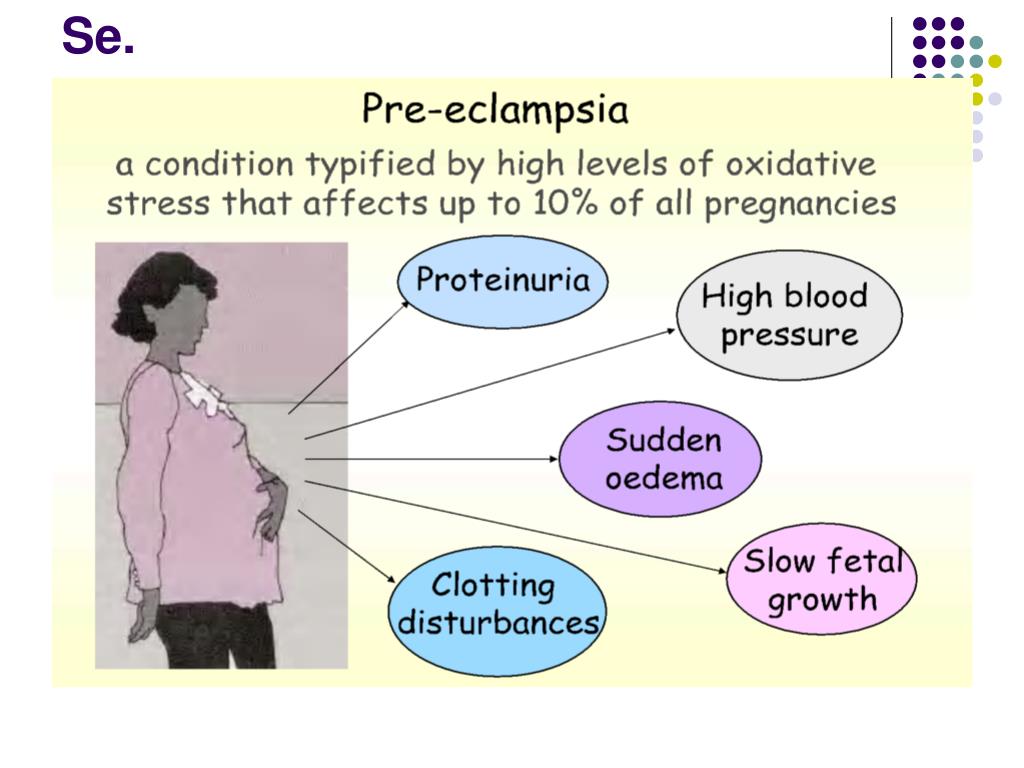 Se.

Pre-eclampsia

a condition typified by high levels of oxidative stress that affects up to 10% of all pregnancies

Proteinuria

High blood pressure

Sudden oedema

Slow fetal growth

Clotting disturbances